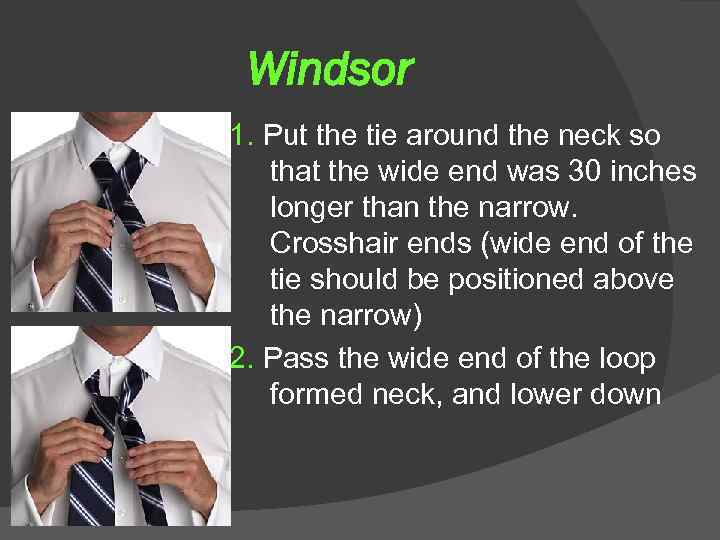 Windsor

1. Put the tie around the neck so that the wide end was 30 inches longer than the narrow. Crosshair ends (wide end of the tie should be positioned above the narrow)

2. Pass the wide end of the loop formed neck, and lower down